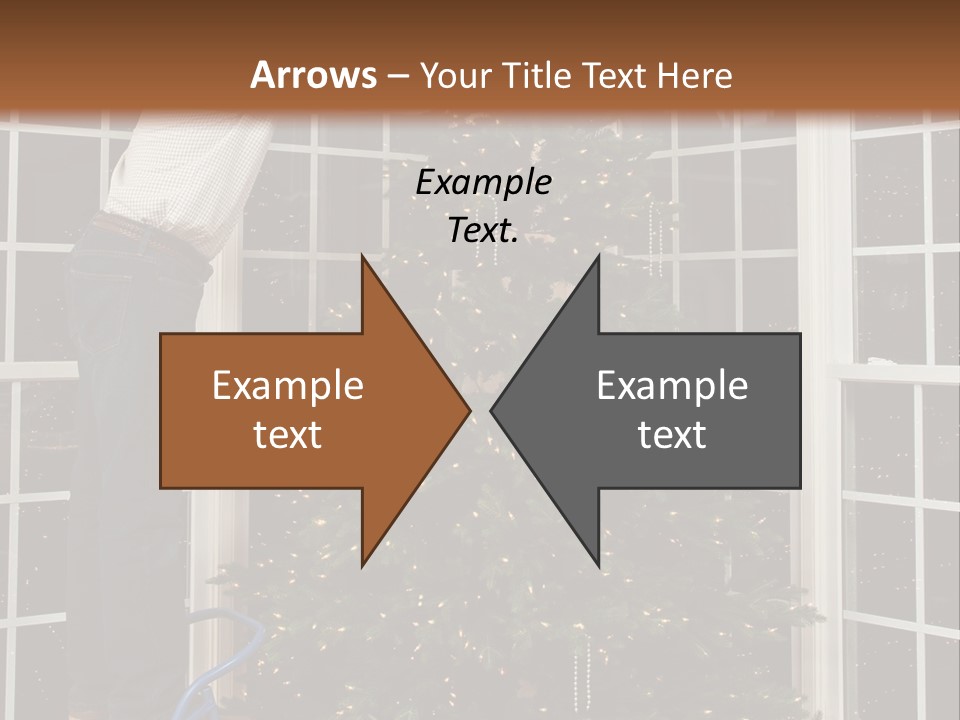 Arrows – Your Title Text Here

Example Text.

Example text

Example text